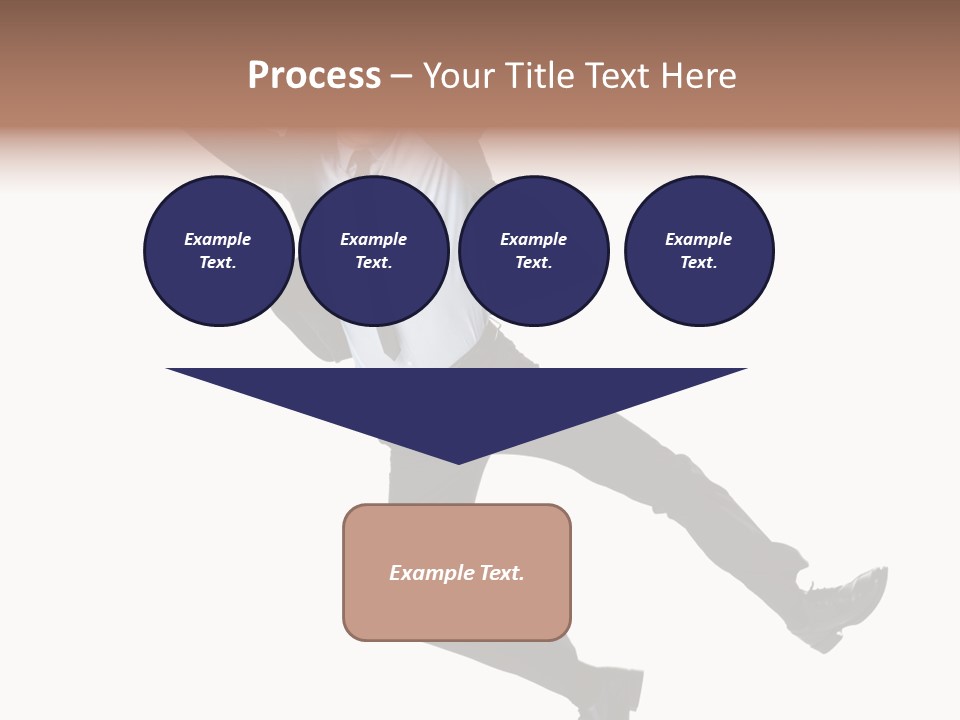 Process – Your Title Text Here

Example Text.

Example Text.

Example Text.

Example Text.

Example Text.